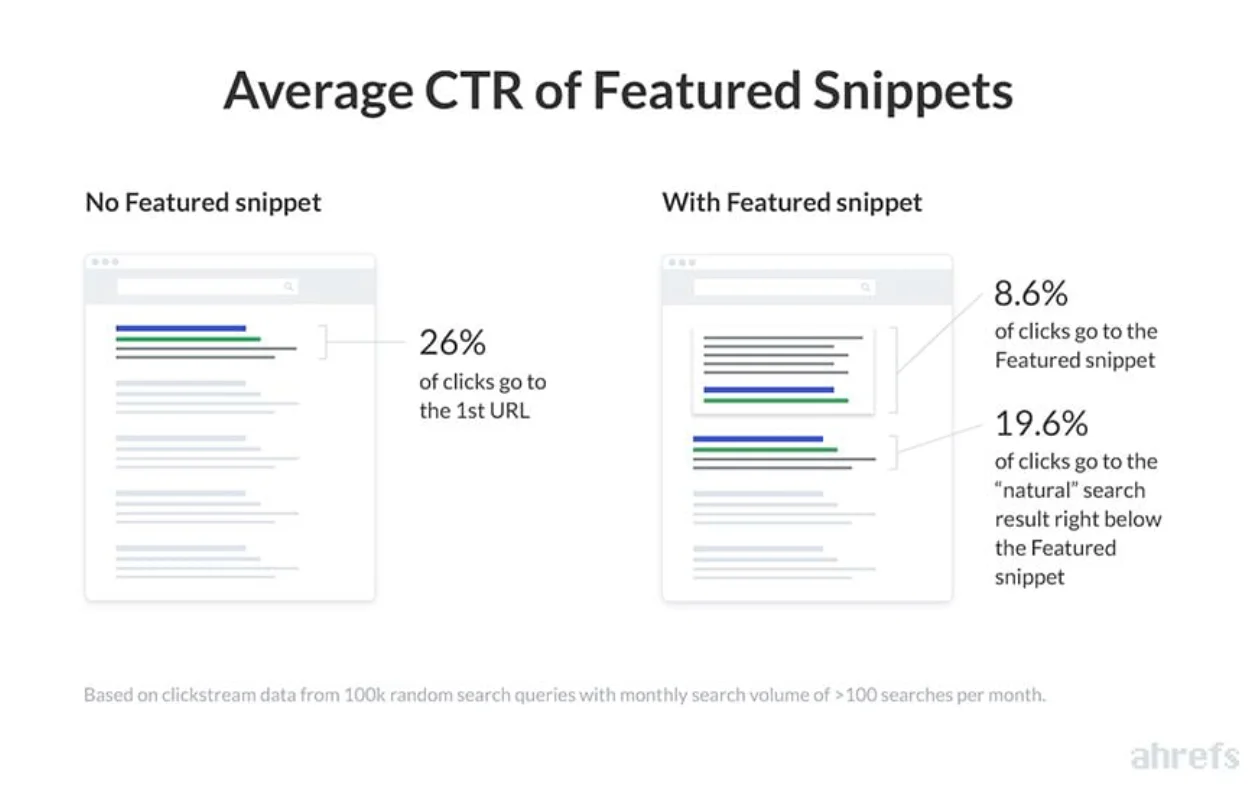 Average CTR of Featured Snippets

No Featured snippet

26%
of clicks go to the 1st URL

With Featured snippet

8.6%
of clicks go to the Featured snippet

19.6%
of clicks go to the "natural" search result right below the Featured snippet

Based on clickstream data from 100k random search queries with monthly search volume of >100 searches per month.

ahrefs